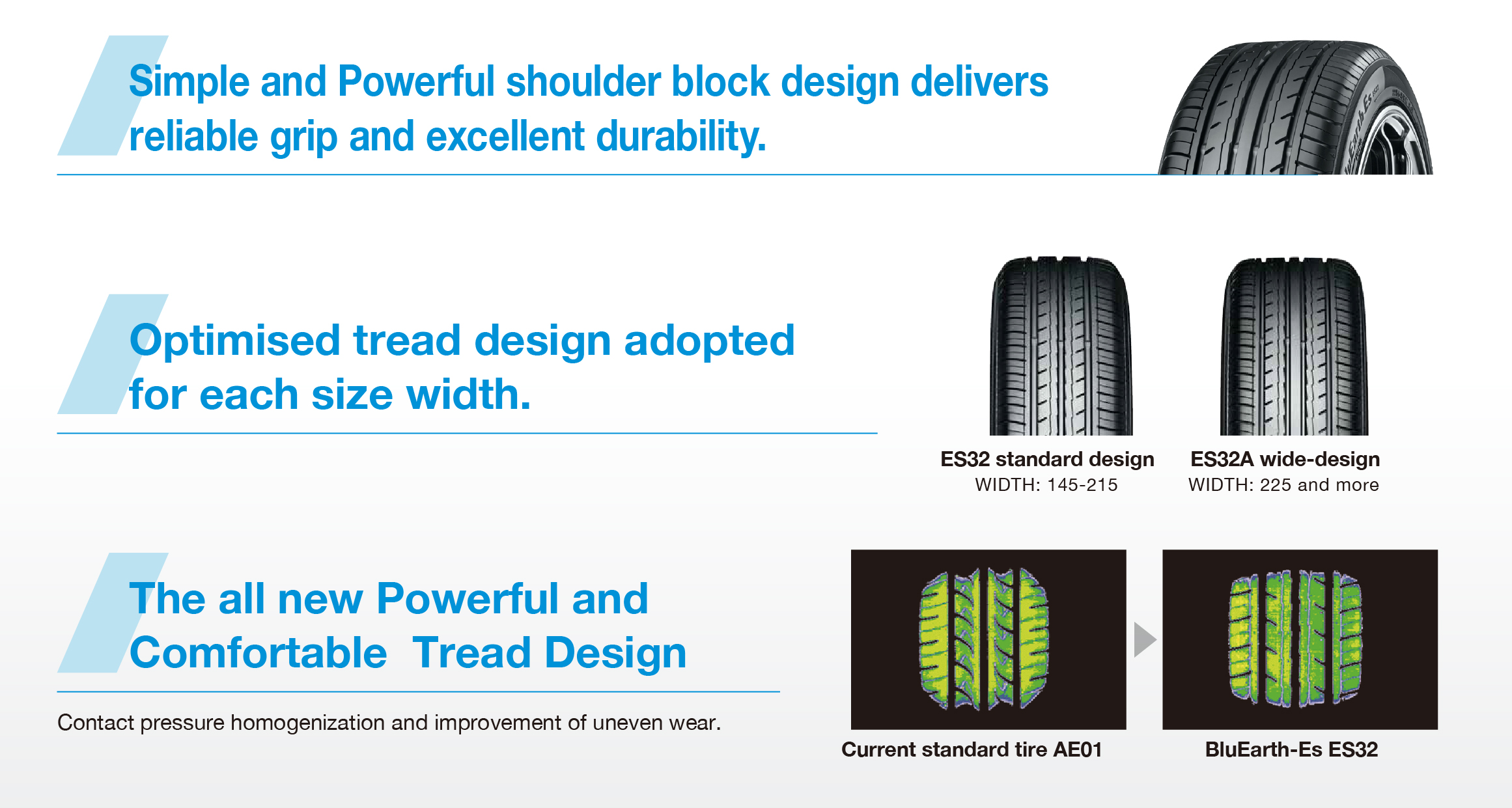 Simple and Powerful shoulder block design delivers reliable grip and excellent durability.

Optimised tread design adopted for each size width.

ES32 standard design
WIDTH: 145-215

ES32A wide-design
WIDTH: 225 and more

The all new Powerful and Comfortable Tread Design

Contact pressure homogenization and improvement of uneven wear.

Current standard tire AE01

BluEarth-Es ES32